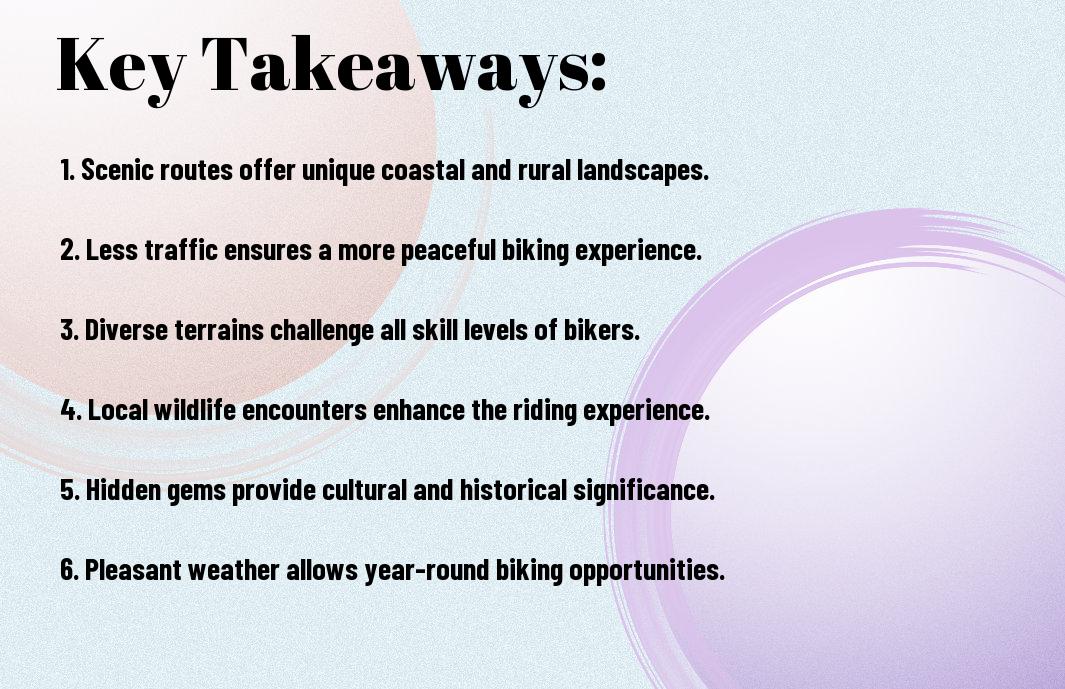 Key Takeaways:

1. Scenic routes offer unique coastal and rural landscapes.

2. Less traffic ensures a more peaceful biking experience.

3. Diverse terrains challenge all skill levels of bikers.

4. Local wildlife encounters enhance the riding experience.

5. Hidden gems provide cultural and historical significance.

6. Pleasant weather allows year-round biking opportunities.